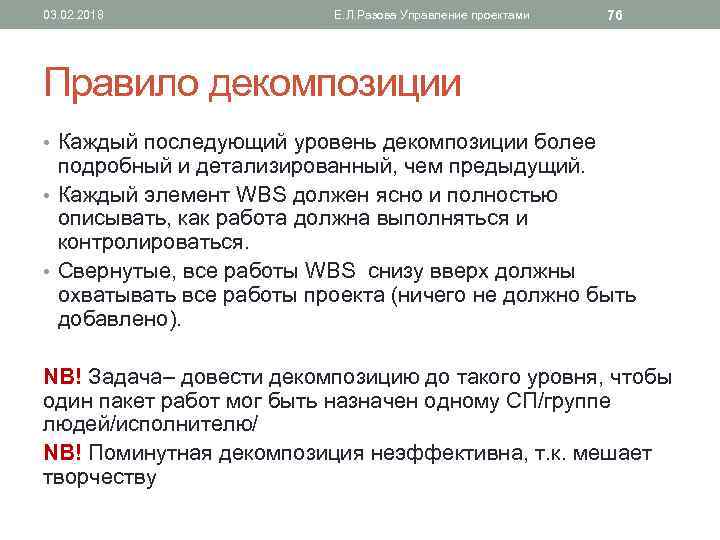 03.02.2018 Е.Л.Разова Управление проектами 76

Правило декомпозиции

• Каждый последующий уровень декомпозиции более подробный и детализированный, чем предыдущий.
• Каждый элемент WBS должен ясно и полностью описывать, как работа должна выполняться и контролироваться.
• Свернутые, все работы WBS снизу вверх должны охватывать все работы проекта (ничего не должно быть добавлено).

NB! Задача– довести декомпозицию до такого уровня, чтобы один пакет работ мог быть назначен одному СП/группе людей/исполнителю/

NB! Поминутная декомпозиция неэффективна, т.к. мешает творчеству